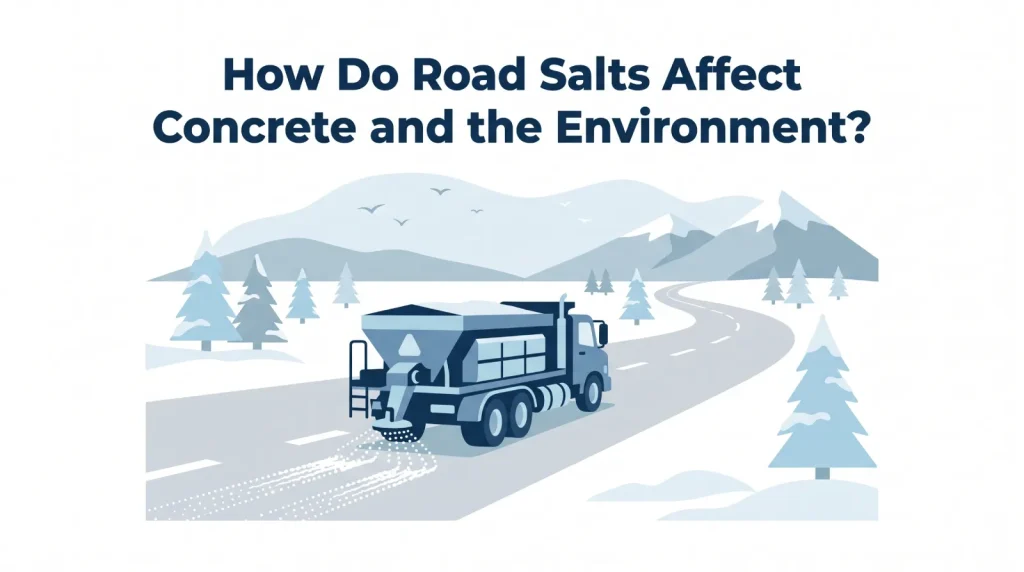 How Do Road Salts Affect Concrete and the Environment?